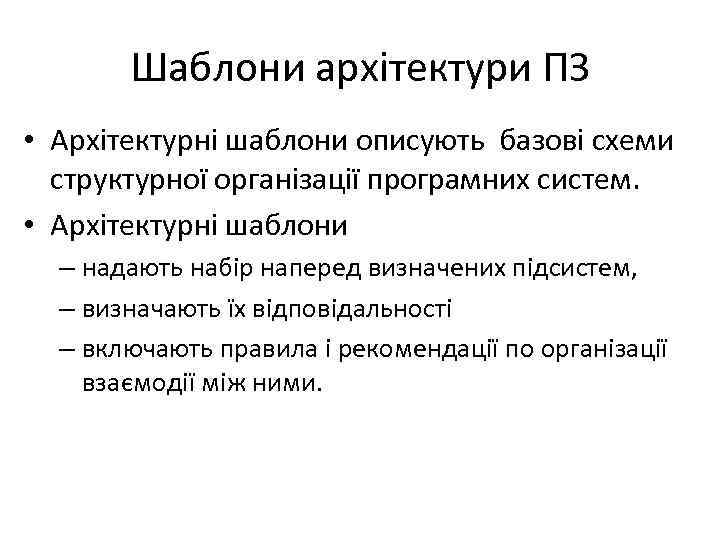 Шаблони архітектури ПЗ

• Архітектурні шаблони описують базові схеми структурної організації програмних систем.
• Архітектурні шаблони
– надають набір наперед визначених підсистем,
– визначають їх відповідальності
– включають правила і рекомендації по організації взаємодії між ними.